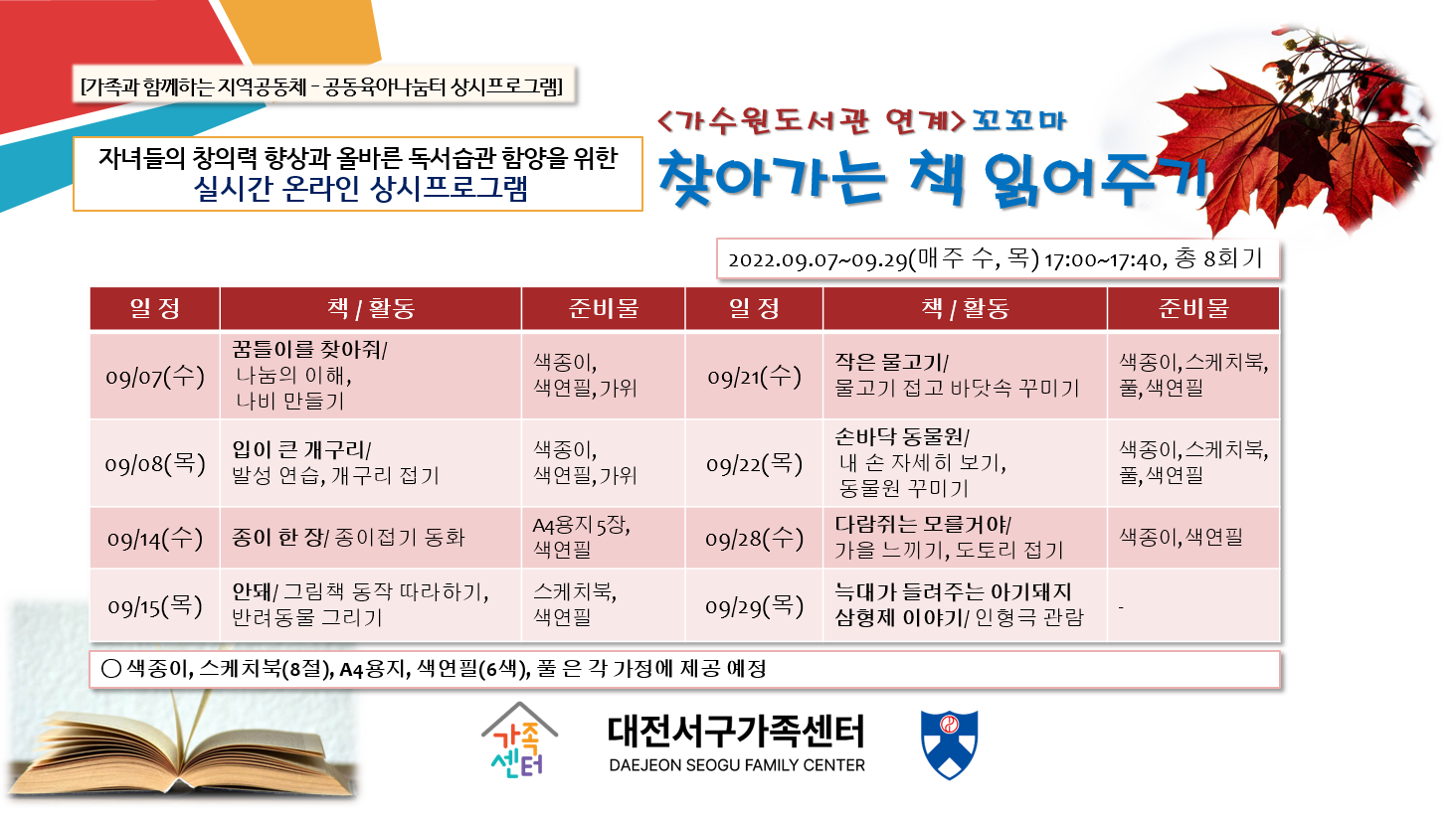 [가족과 함께하는 지역공동체 - 공동육아나눔터 상시프로그램]

자녀들의 창의력 향상과 올바른 독서습관 함양을 위한
실시간 온라인 상시프로그램

<가수원도서관 연계> 꼬꼬마
찾아가는 책 읽어주기

2022.09.07~09.29(매주 수, 목) 17:00~17:40, 총 8회기

| 일 정 | 책 / 활동 | 준비물 | 일 정 | 책 / 활동 | 준비물 |
|---|---|---|---|---|---|
| 09/07(수) | 꿈틀이를 찾아줘/ 나눔의 이해, 나비 만들기 | 색종이, 색연필, 가위 | 09/21(수) | 작은 물고기/ 물고기 접고 바닷속 꾸미기 | 색종이, 스케치북, 풀, 색연필 |
| 09/08(목) | 입이 큰 개구리/ 발성 연습, 개구리 접기 | 색종이, 색연필, 가위 | 09/22(목) | 손바닥 동물원/ 내 손 자세히 보기, 동물원 꾸미기 | 색종이, 스케치북, 풀, 색연필 |
| 09/14(수) | 종이 한 장/ 종이접기 동화 | A4용지 5장, 색연필 | 09/28(수) | 다람쥐는 모를거야/ 가을 느끼기, 도토리 접기 | 색종이, 색연필 |
| 09/15(목) | 안돼/ 그림책 동작 따라하기, 반려동물 그리기 | 스케치북, 색연필 | 09/29(목) | 늑대가 들려주는 아기돼지 삼형제 이야기/ 인형극 관람 | - |

○ 색종이, 스케치북(8절), A4용지, 색연필(6색), 풀 은 각 가정에 제공 예정

가족센터
대전서구가족센터
DAEJEON SEOGU FAMILY CENTER